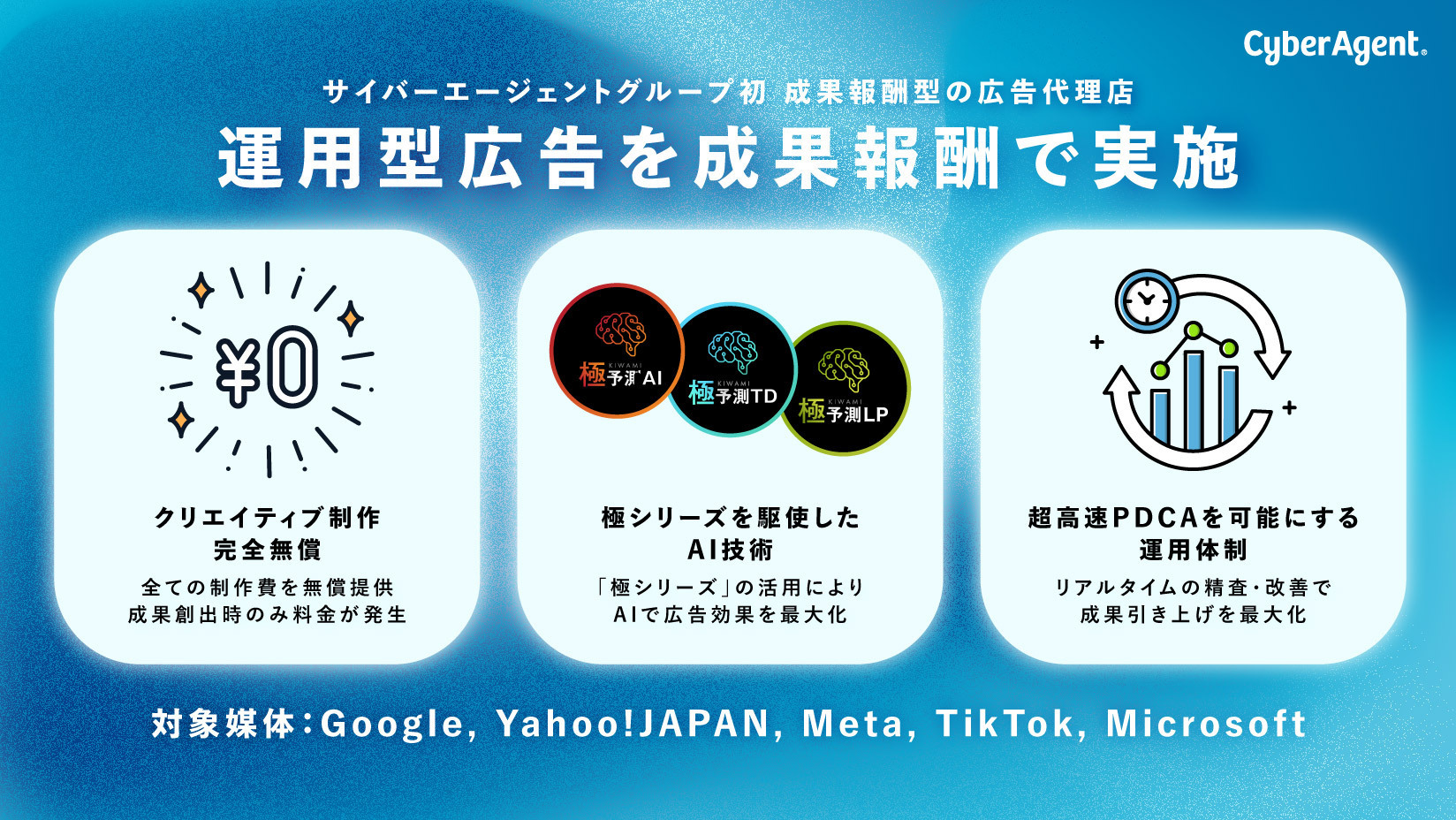 CyberAgent.

サイバーエージェントグループ初 成果報酬型の広告代理店

運用型広告を成果報酬で実施

¥0

クリエイティブ制作 完全無償

全ての制作費を無償提供 成果創出時のみ料金が発生

KIWAMI 極予測AI

KIWAMI 極予測TD

KIWAMI 極予測LP

極シリーズを駆使した AI技術

「極シリーズ」の活用により AIで広告効果を最大化

超高速PDCAを可能にする 運用体制

リアルタイムの精査・改善で 成果引き上げを最大化

対象媒体：Google, Yahoo!JAPAN, Meta, TikTok, Microsoft